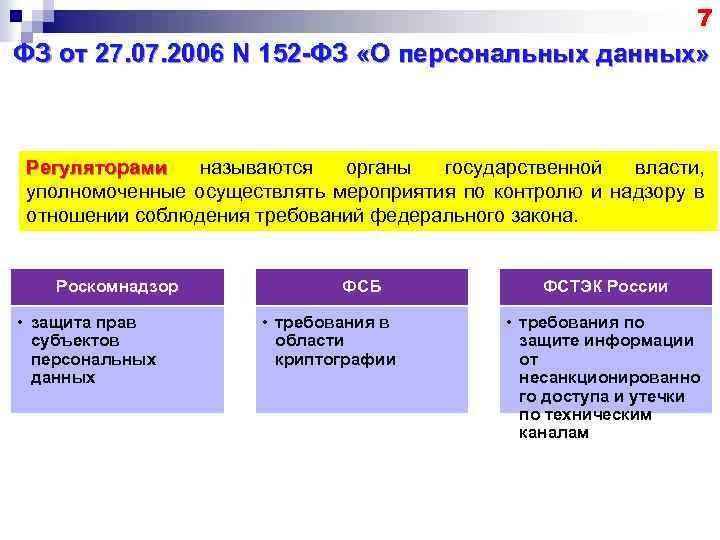 7

ФЗ от 27.07.2006 N 152-ФЗ «О персональных данных»

Регуляторами называются органы государственной власти, уполномоченные осуществлять мероприятия по контролю и надзору в отношении соблюдения требований федерального закона.

Роскомнадзор

• защита прав субъектов персональных данных

ФСБ

• требования в области криптографии

ФСТЭК России

• требования по защите информации от несанкционированного доступа и утечки по техническим каналам